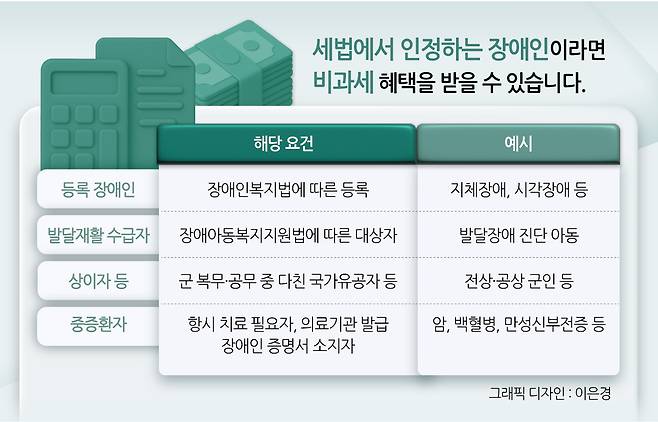 세법에서 인정하는 장애인이라면
비과세 혜택을 받을 수 있습니다.

| | 해당 요건 | 예시 |
|---|---|---|
| 등록 장애인 | 장애인복지법에 따른 등록 | 지체장애, 시각장애 등 |
| 발달재활 수급자 | 장애아동복지지원법에 따른 대상자 | 발달장애 진단 아동 |
| 상이자 등 | 군 복무·공무 중 다친 국가유공자 등 | 전상·공상 군인 등 |
| 중증환자 | 항시 치료 필요자, 의료기관 발급 장애인 증명서 소지자 | 암, 백혈병, 만성신부전증 등 |

그래픽 디자인 : 이은경